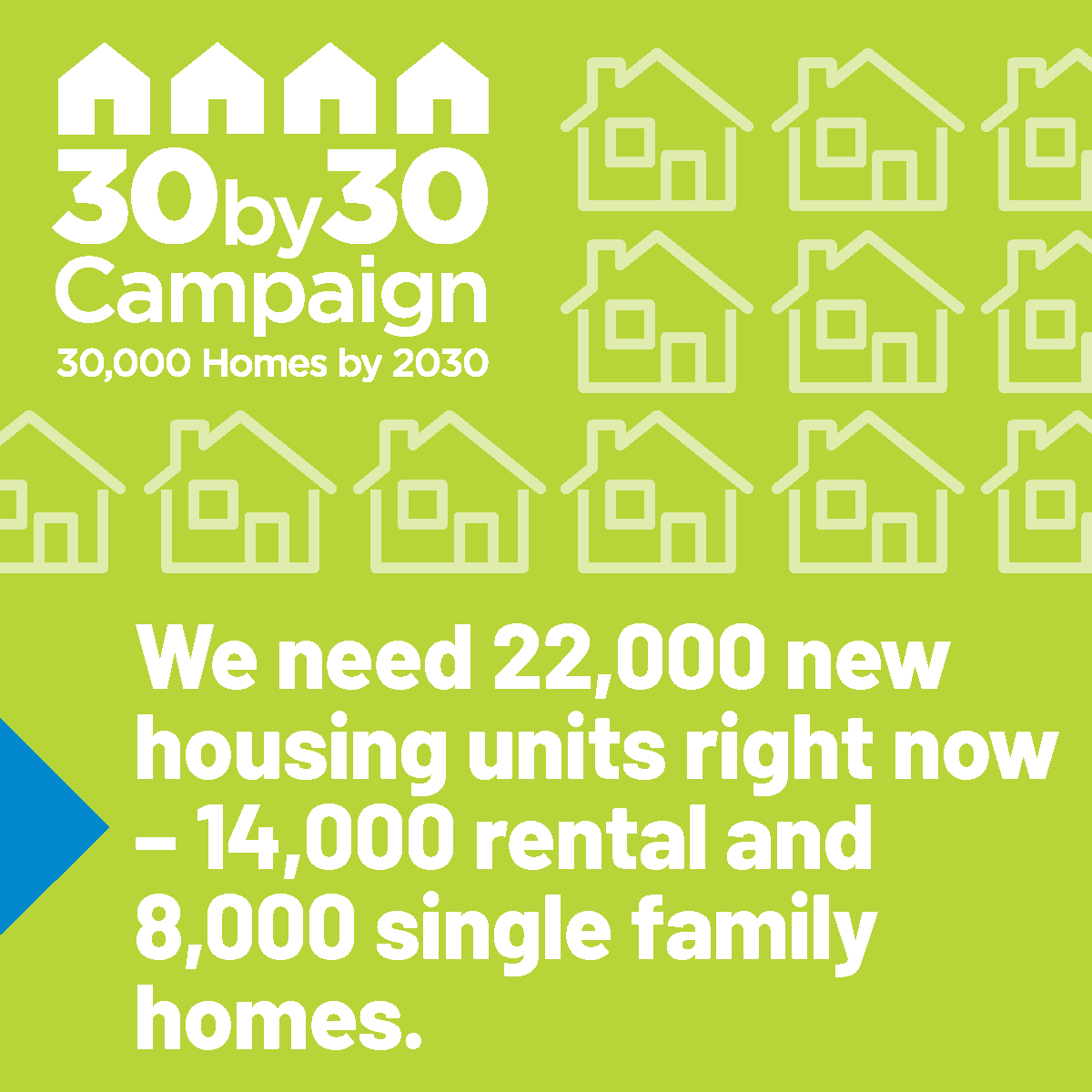 30by30
Campaign
30,000 Homes by 2030

We need 22,000 new housing units right now – 14,000 rental and 8,000 single family homes.